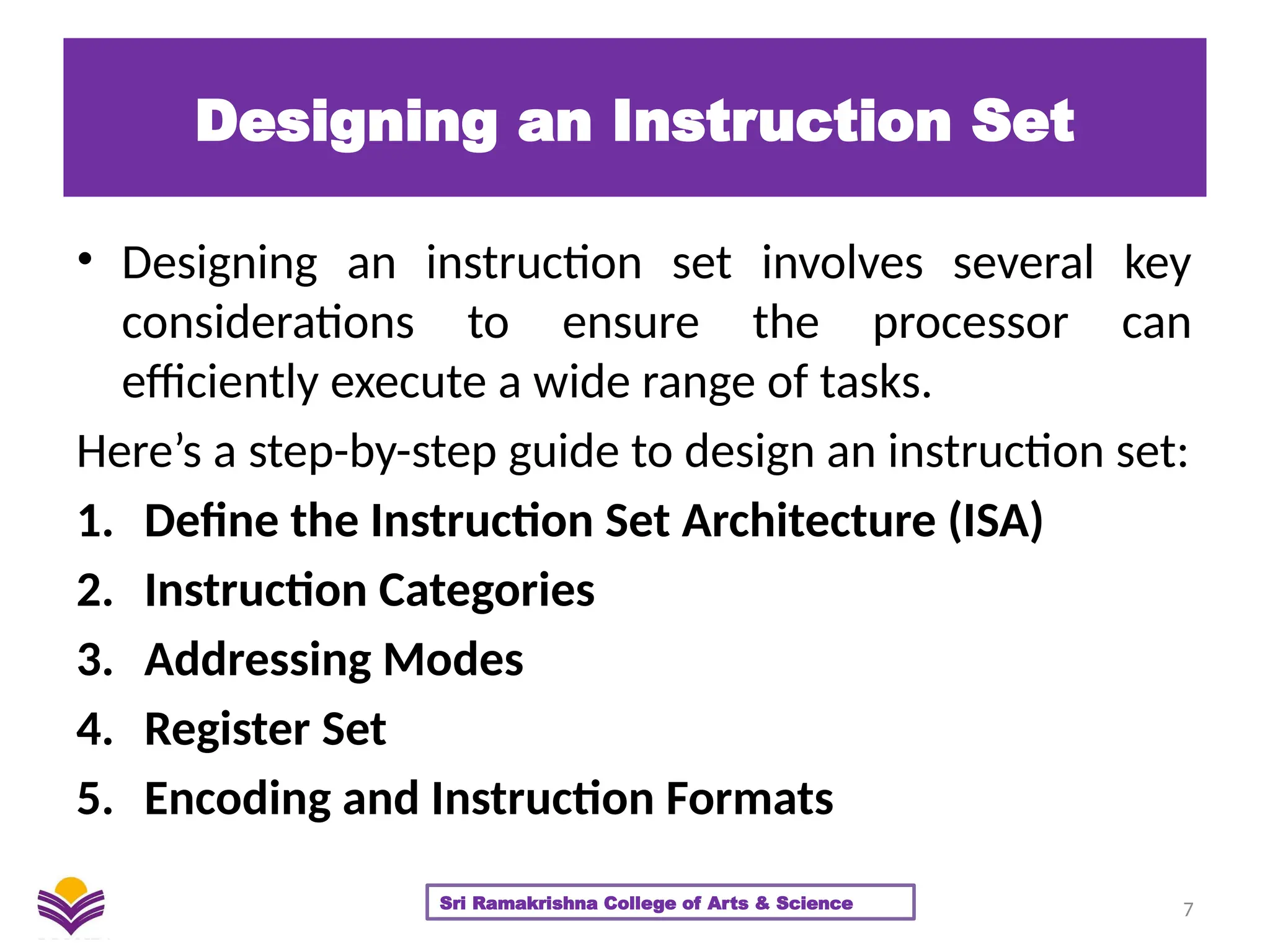 Designing an Instruction Set

• Designing an instruction set involves several key considerations to ensure the processor can efficiently execute a wide range of tasks.

Here’s a step-by-step guide to design an instruction set:

1. Define the Instruction Set Architecture (ISA)
2. Instruction Categories
3. Addressing Modes
4. Register Set
5. Encoding and Instruction Formats

Sri Ramakrishna College of Arts & Science

7